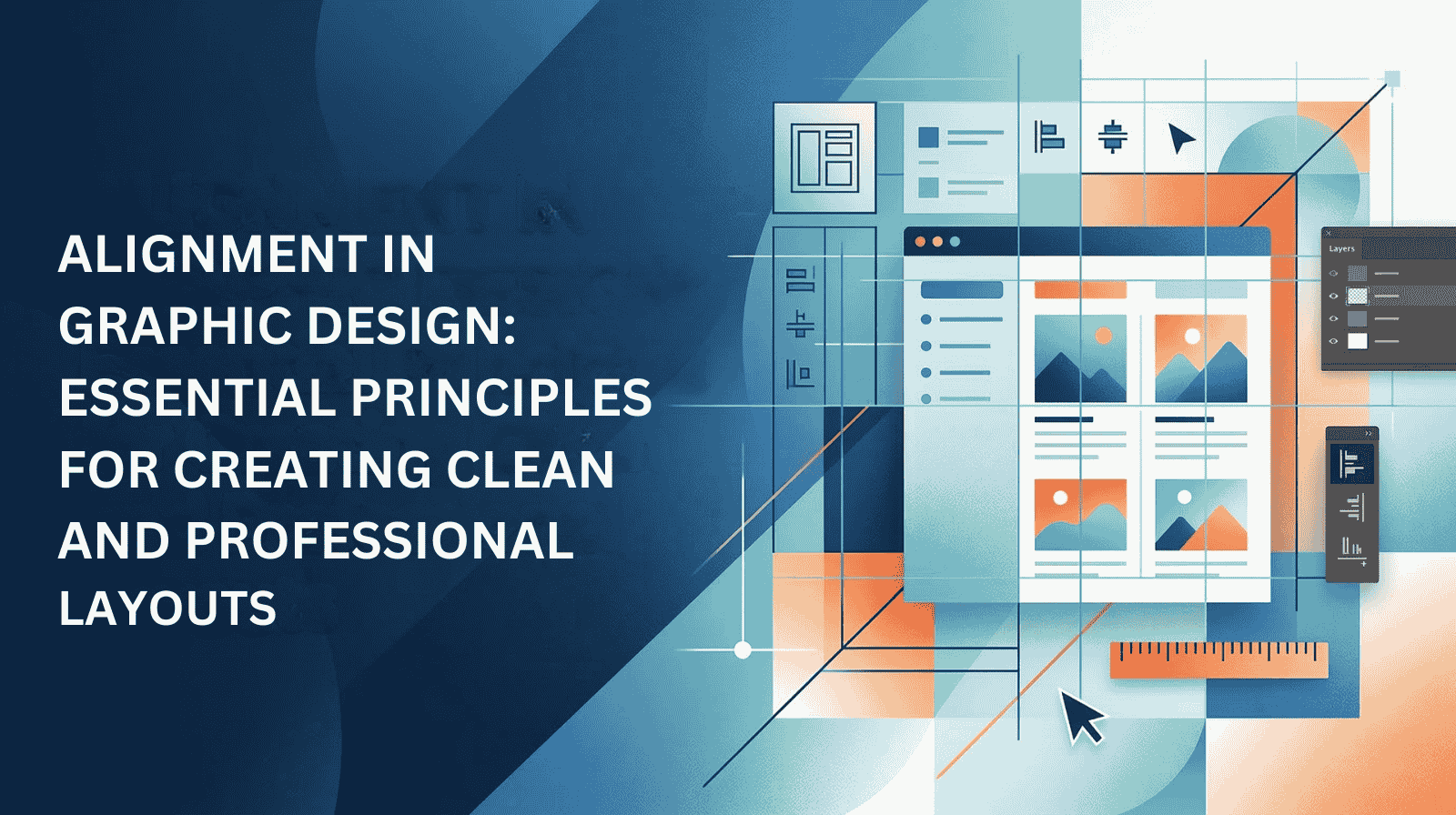 ALIGNMENT IN GRAPHIC DESIGN: ESSENTIAL PRINCIPLES FOR CREATING CLEAN AND PROFESSIONAL LAYOUTS

Layers